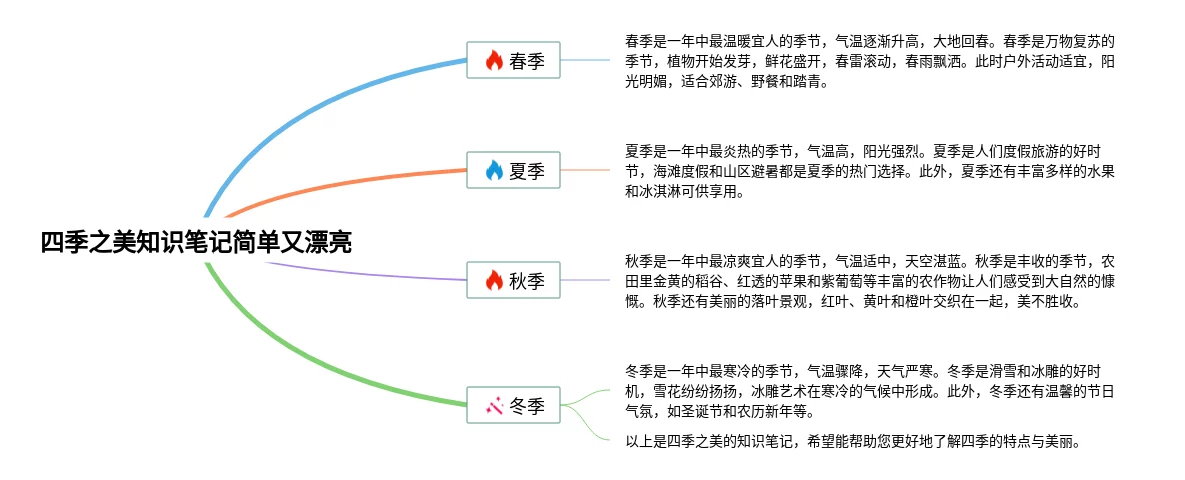 四季之美知识笔记简单又漂亮

春季

春季是一年中最温暖宜人的季节，气温逐渐升高，大地回春。春季是万物复苏的季节，植物开始发芽，鲜花盛开，春雷滚动，春雨飘洒。此时户外活动适宜，阳光明媚，适合郊游、野餐和踏青。

夏季

夏季是一年中最炎热的季节，气温高，阳光强烈。夏季是人们度假旅游的好时节，海滩度假和山区避暑都是夏季的热门选择。此外，夏季还有丰富多样的水果和冰淇淋可供享用。

秋季

秋季是一年中最凉爽宜人的季节，气温适中，天空湛蓝。秋季是丰收的季节，农田里金黄的稻谷、红透的苹果和紫葡萄等丰富的农作物让人们感受到大自然的慷慨。秋季还有美丽的落叶景观，红叶、黄叶和橙叶交织在一起，美不胜收。

冬季

冬季是一年中最寒冷的季节，气温骤降，天气严寒。冬季是滑雪和冰雕的好时机，雪花纷纷扬扬，冰雕艺术在寒冷的气候中形成。此外，冬季还有温馨的节日气氛，如圣诞节和农历新年等。

以上是四季之美的知识笔记，希望能帮助您更好地了解四季的特点与美丽。